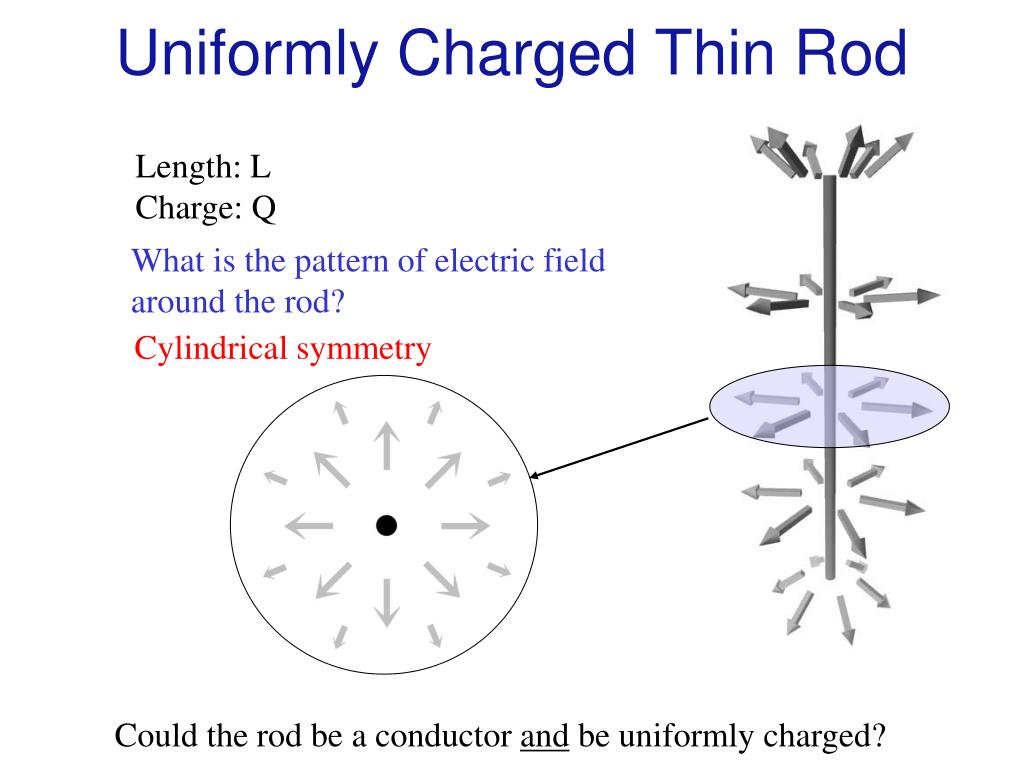 Uniformly Charged Thin Rod

Length: L
Charge: Q

What is the pattern of electric field around the rod?

Cylindrical symmetry

Could the rod be a conductor and be uniformly charged?